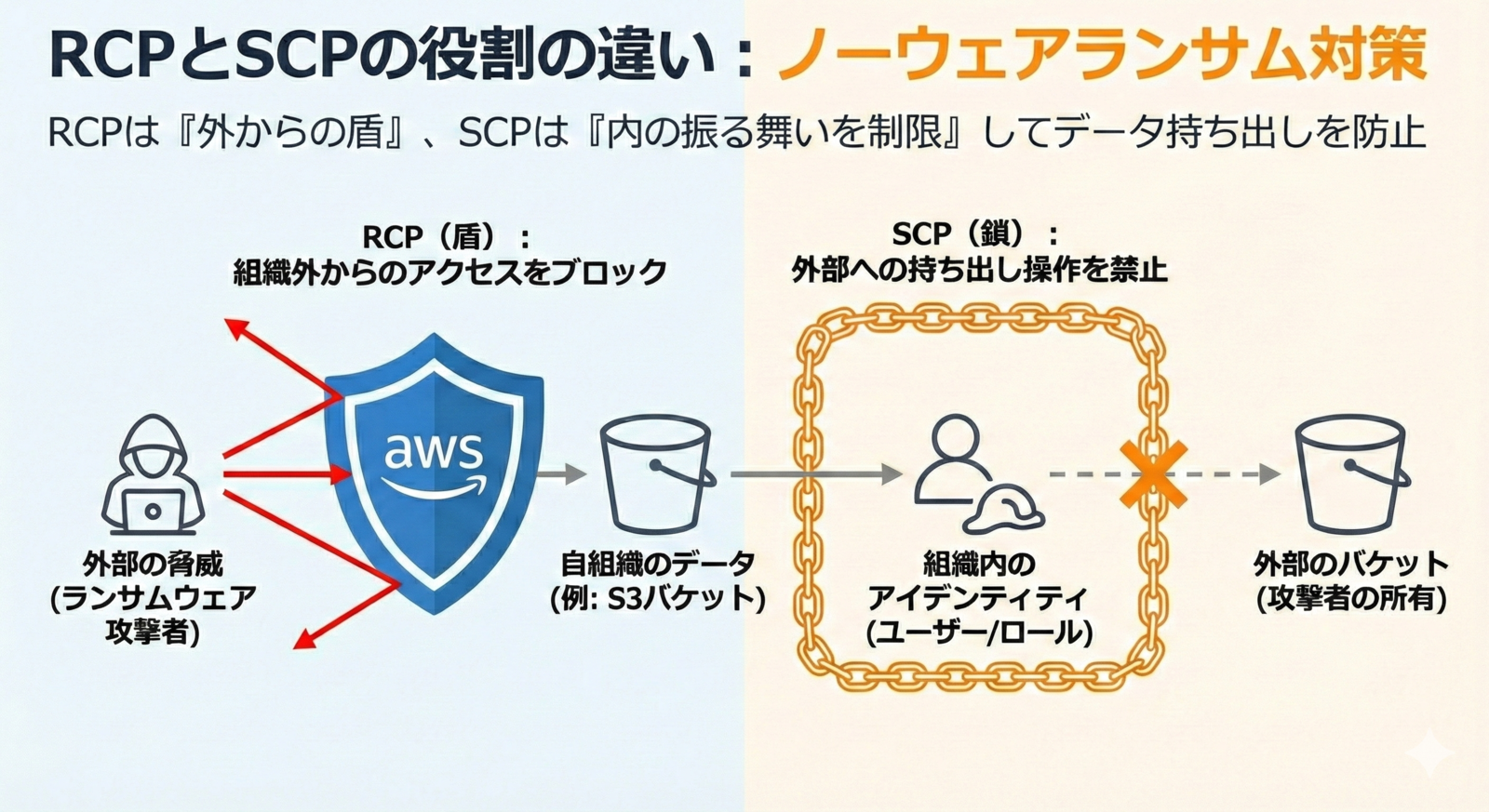 RCPとSCPの役割の違い：ノーウェアランサム対策

RCPは『外からの盾』、SCPは『内の振る舞いを制限』してデータ持ち出しを防止

RCP（盾）：
組織外からのアクセスをブロック

SCP（鎖）：
外部への持ち出し操作を禁止

aws

外部の脅威
(ランサムウェア攻撃者)

自組織のデータ
(例: S3バケット)

組織内の
アイデンティティ
(ユーザー/ロール)

外部のバケット
(攻撃者の所有)